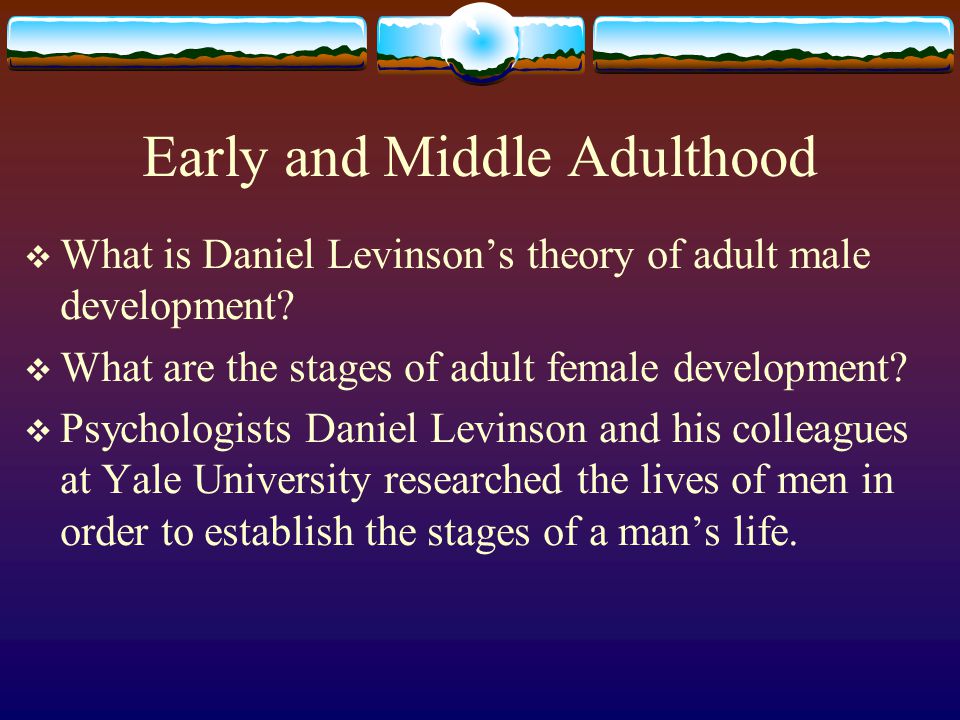 Early and Middle Adulthood

❖ What is Daniel Levinson’s theory of adult male development?

❖ What are the stages of adult female development?

❖ Psychologists Daniel Levinson and his colleagues at Yale University researched the lives of men in order to establish the stages of a man’s life.